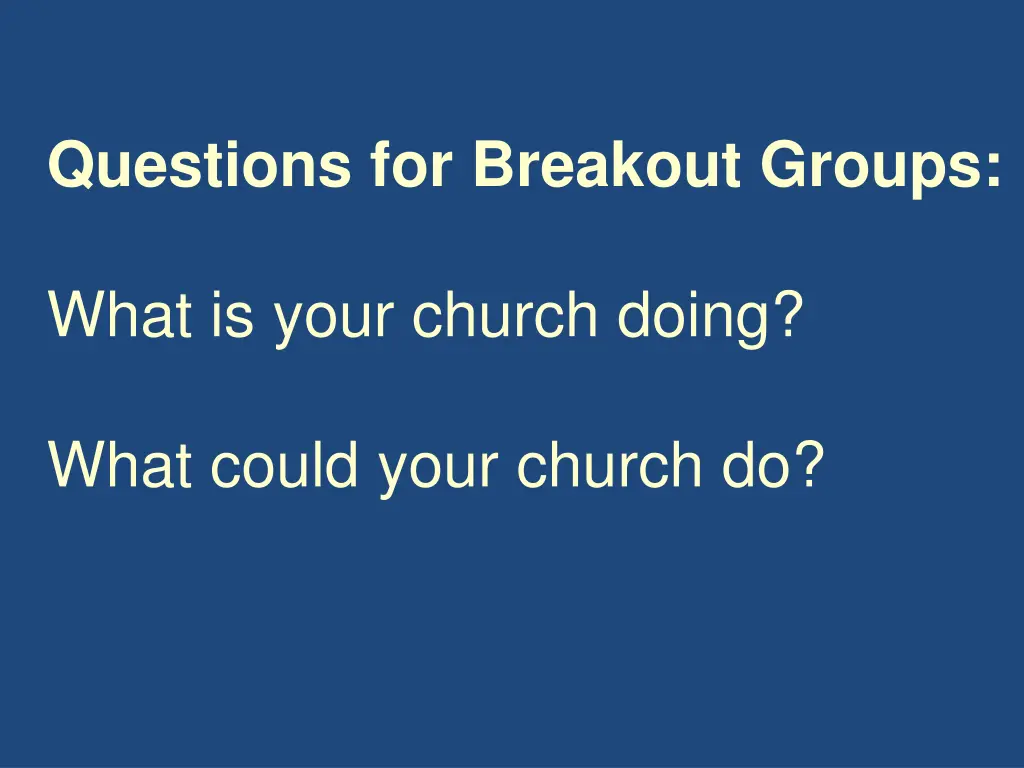 Questions for Breakout Groups:

What is your church doing?

What could your church do?